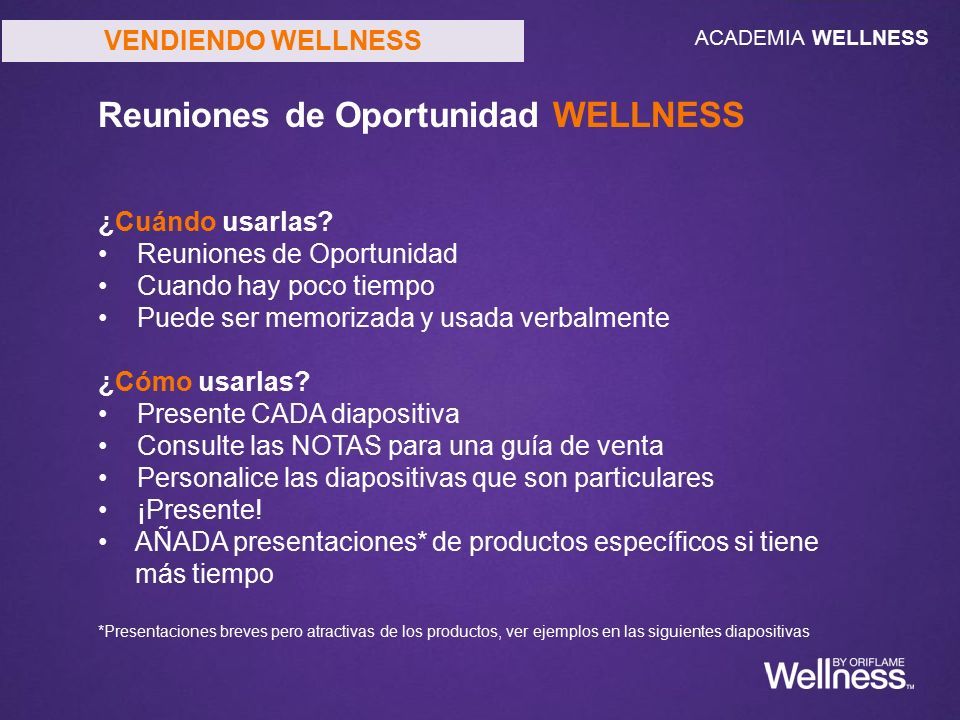 VENDIENDO WELLNESS

ACADEMIA WELLNESS

Reuniones de Oportunidad WELLNESS

¿Cuándo usarlas?
• Reuniones de Oportunidad
• Cuando hay poco tiempo
• Puede ser memorizada y usada verbalmente

¿Cómo usarlas?
• Presente CADA diapositiva
• Consulte las NOTAS para una guía de venta
• Personalice las diapositivas que son particulares
• ¡Presente!
• AÑADA presentaciones* de productos específicos si tiene más tiempo

*Presentaciones breves pero atractivas de los productos, ver ejemplos en las siguientes diapositivas

BY ORIFLAME
Wellness™